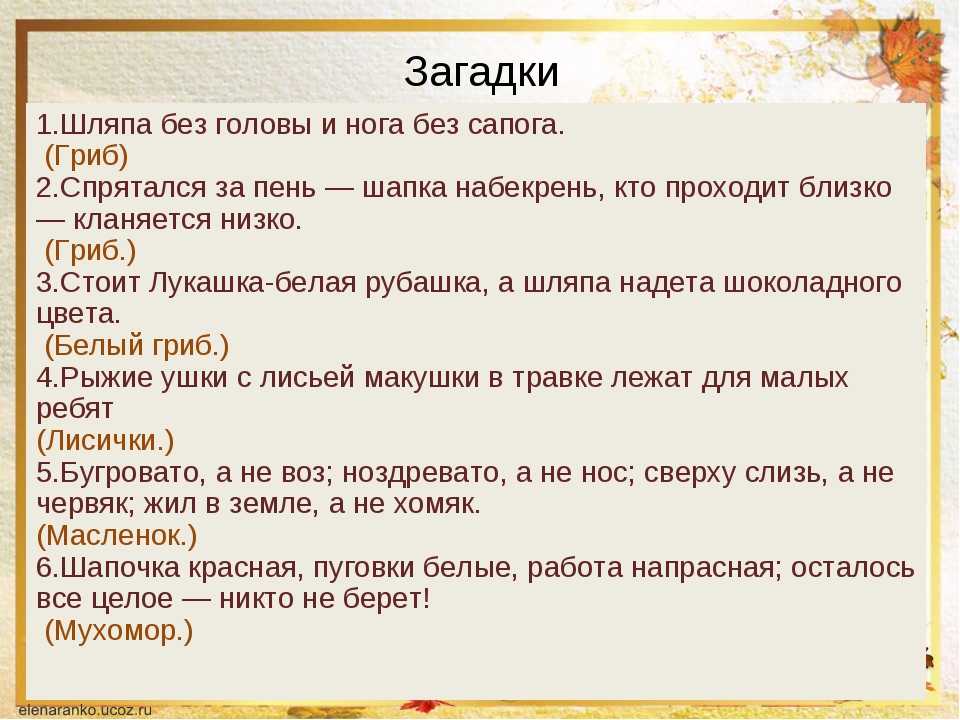 Загадки

1.Шляпа без головы и нога без сапога.
(Гриб)
2.Спрятался за пень — шапка набекрень, кто проходит близко — кланяется низко.
(Гриб.)
3.Стоит Лукашка-белая рубашка, а шляпа надета шоколадного цвета.
(Белый гриб.)
4.Рыжие ушки с лисьей макушки в травке лежат для малых ребят
(Лисички.)
5.Бугровато, а не воз; ноздревато, а не нос; сверху слизь, а не червяк; жил в земле, а не хомяк.
(Масленок.)
6.Шапочка красная, пуговки белые, работа напрасная; осталось все целое — никто не берет!
(Мухомор.)

elenaranko.ucoz.ru